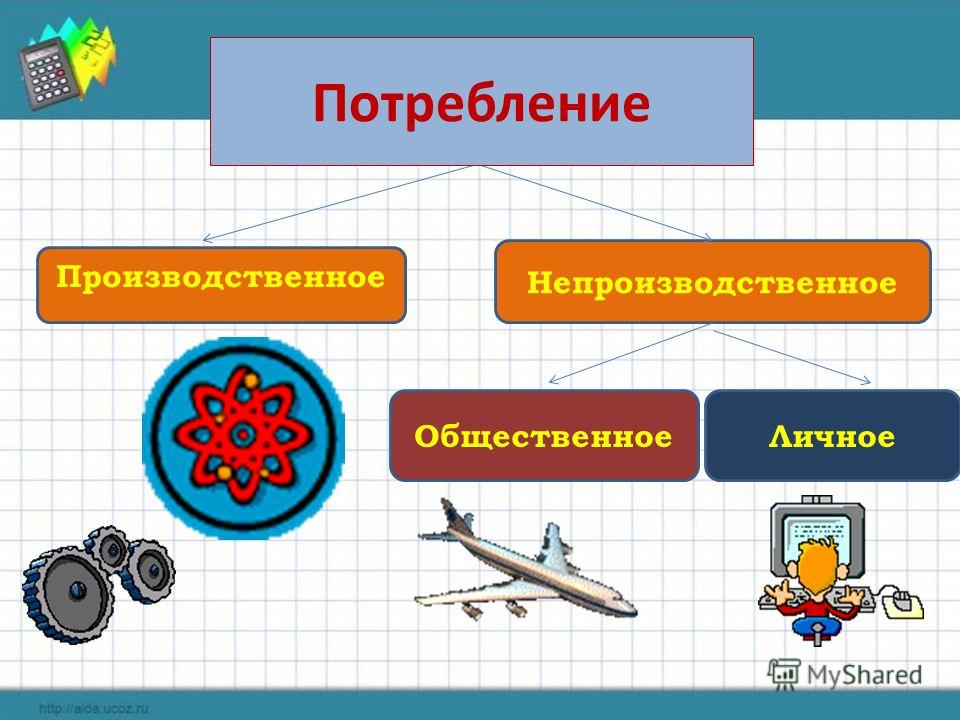 Потребление

Производственное

Непроизводственное

Общественное

Личное

MyShared

http://aida.ucoz.ru